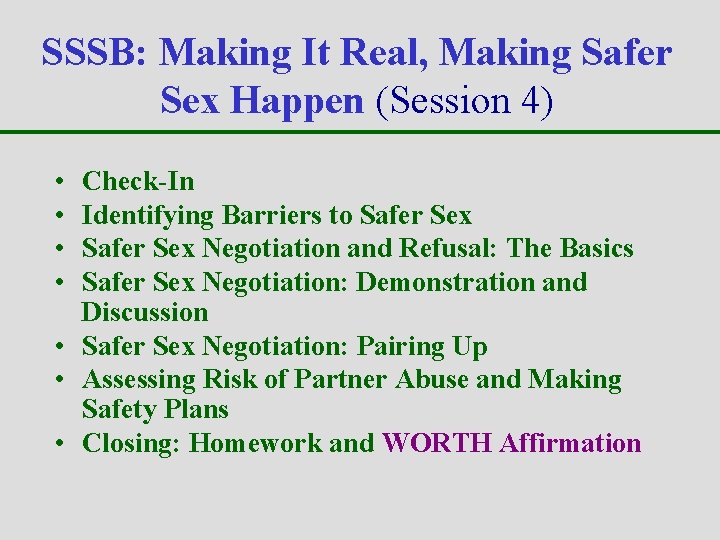 SSSB: Making It Real, Making Safer Sex Happen (Session 4)

• Check-In
• Identifying Barriers to Safer Sex
• Safer Sex Negotiation and Refusal: The Basics
• Safer Sex Negotiation: Demonstration and Discussion
• Safer Sex Negotiation: Pairing Up
• Assessing Risk of Partner Abuse and Making Safety Plans
• Closing: Homework and WORTH Affirmation